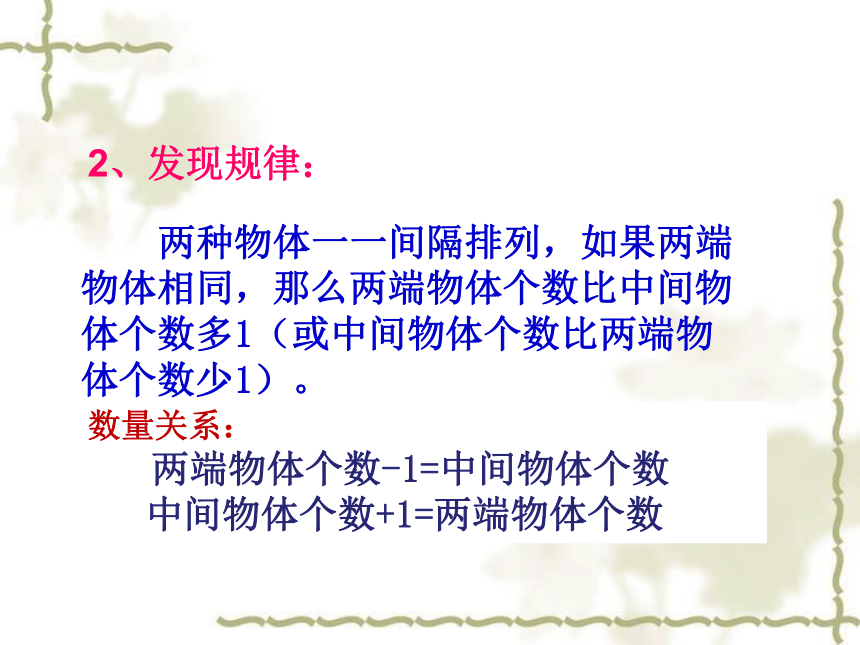 2、发现规律：

两种物体一一间隔排列，如果两端物体相同，那么两端物体个数比中间物体个数多1（或中间物体个数比两端物体个数少1）。

数量关系：

两端物体个数-1=中间物体个数

中间物体个数+1=两端物体个数